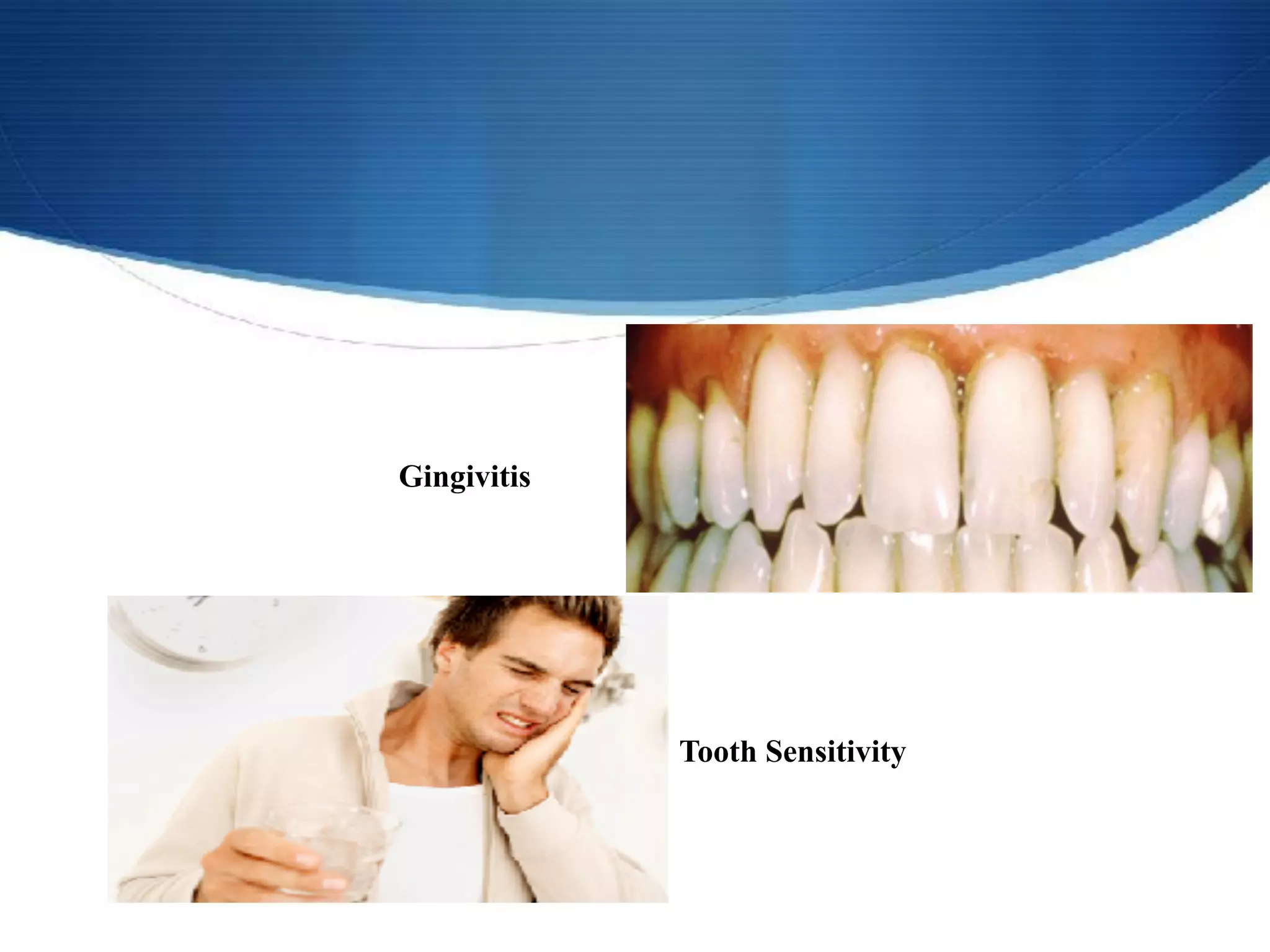 Gingivitis

Tooth Sensitivity